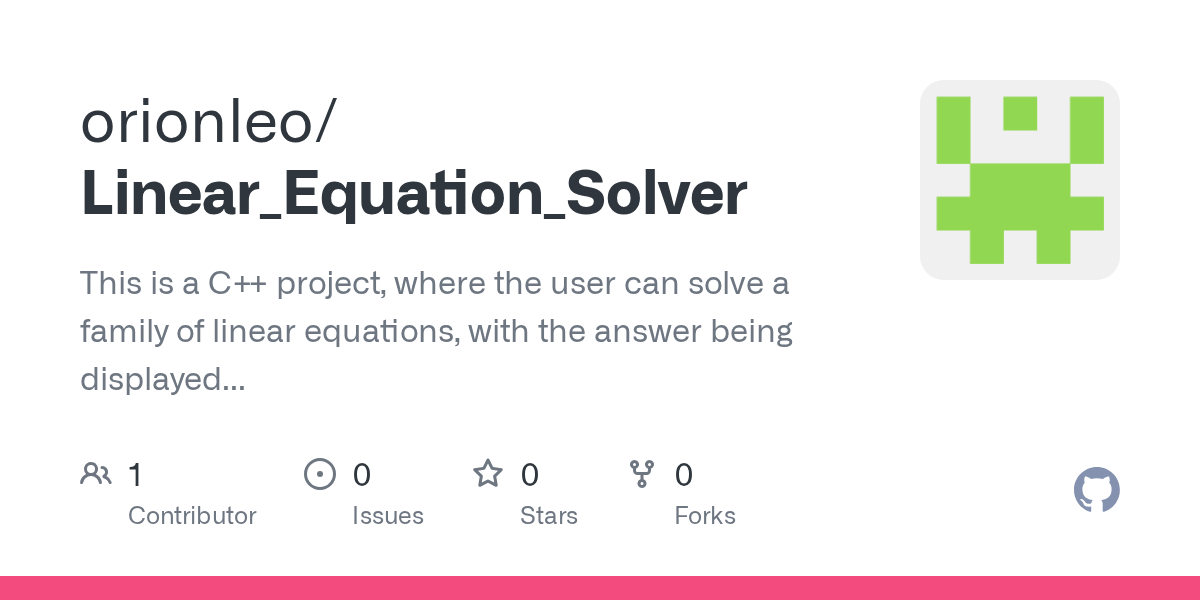 orionleo/
Linear_Equation_Solver

This is a C++ project, where the user can solve a family of linear equations, with the answer being displayed...

1
Contributor

0
Issues

0
Stars

0
Forks